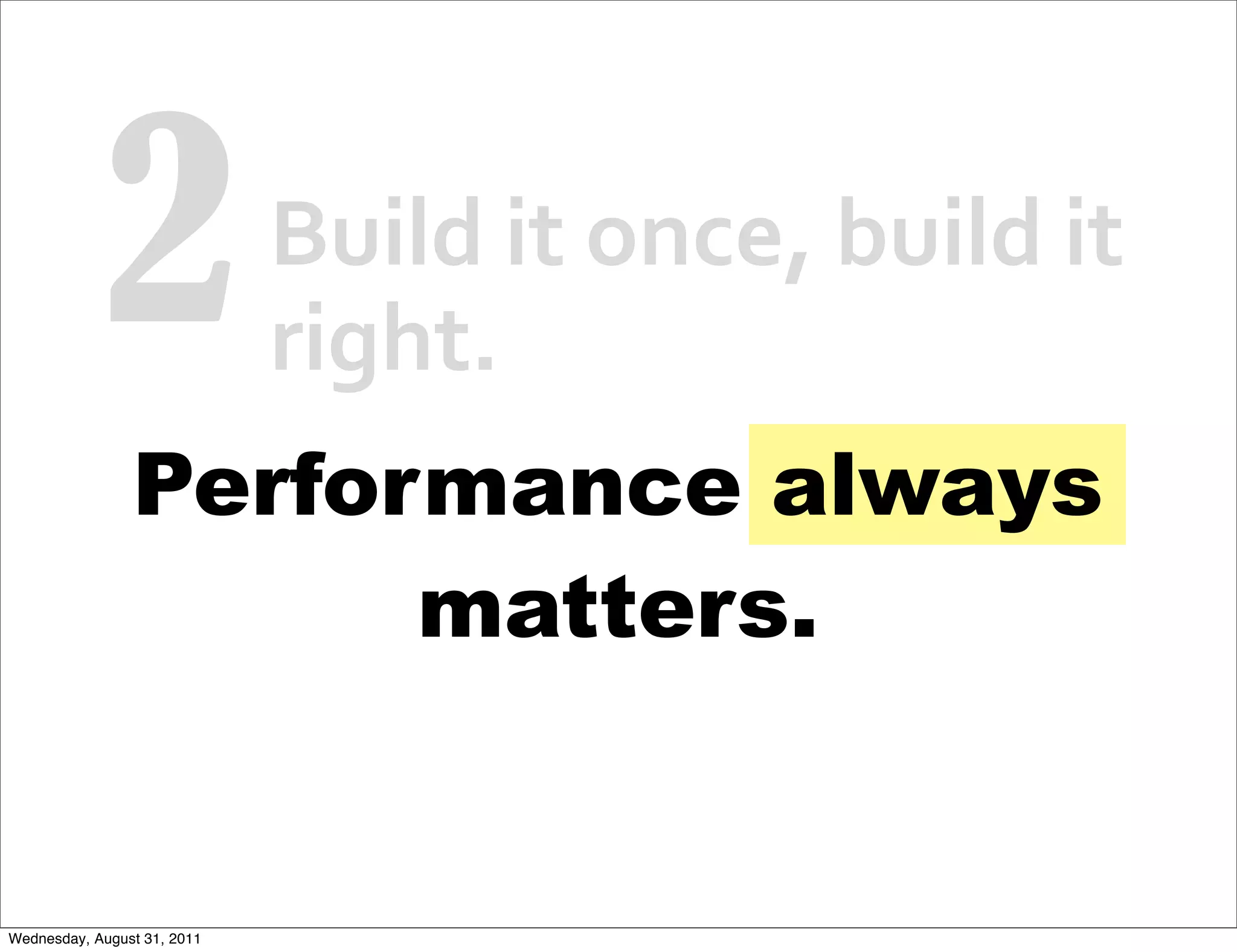 2 Build it once, build it right.

Performance always matters.

Wednesday, August 31, 2011